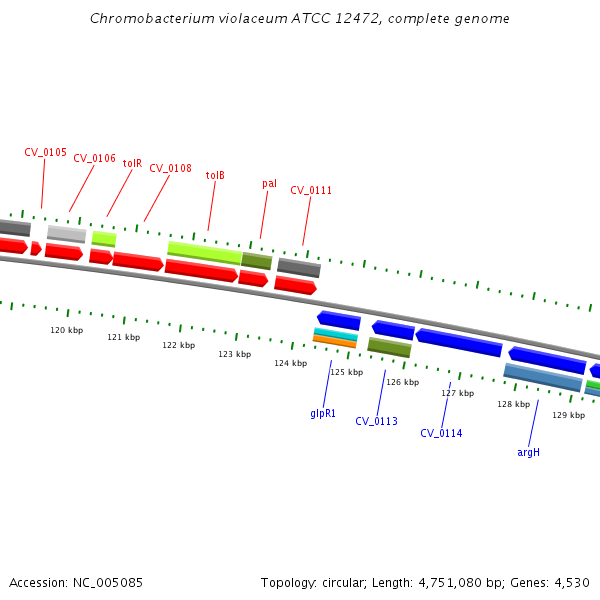 Chromobacterium violaceum ATCC 12472, complete genome

CV_0105
CV_0106
tolR
CV_0108
tolB
pal
CV_0111

120 kbp
121 kbp
122 kbp
123 kbp
124 kbp
125 kbp
126 kbp
127 kbp
128 kbp
129 kbp

glpR1
CV_0113
CV_0114
argH

Accession: NC_005085

Topology: circular; Length: 4,751,080 bp; Genes: 4,530